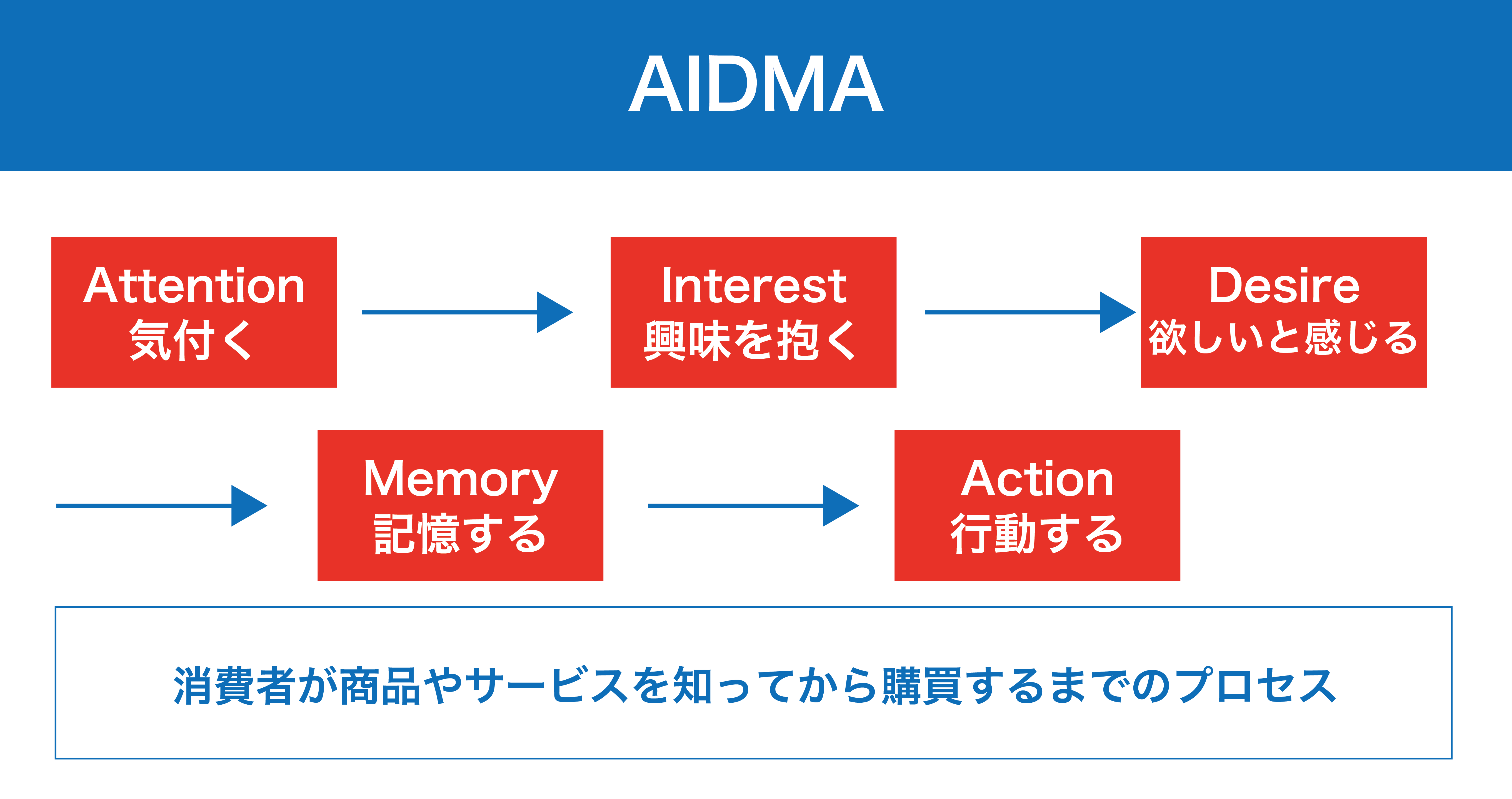 AIDMA

Attention
気付く

Interest
興味を抱く

Desire
欲しいと感じる

Memory
記憶する

Action
行動する

消費者が商品やサービスを知ってから購買するまでのプロセス